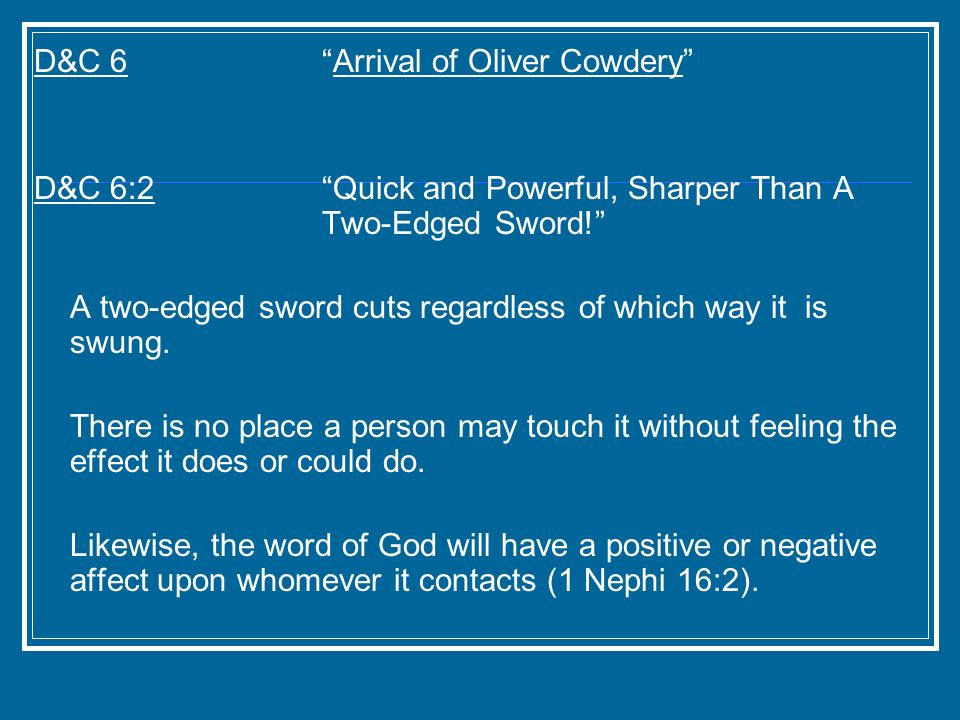 D&C 6 “Arrival of Oliver Cowdery”

D&C 6:2 “Quick and Powerful, Sharper Than A Two-Edged Sword!”

A two-edged sword cuts regardless of which way it is swung.

There is no place a person may touch it without feeling the effect it does or could do.

Likewise, the word of God will have a positive or negative affect upon whomever it contacts (1 Nephi 16:2).